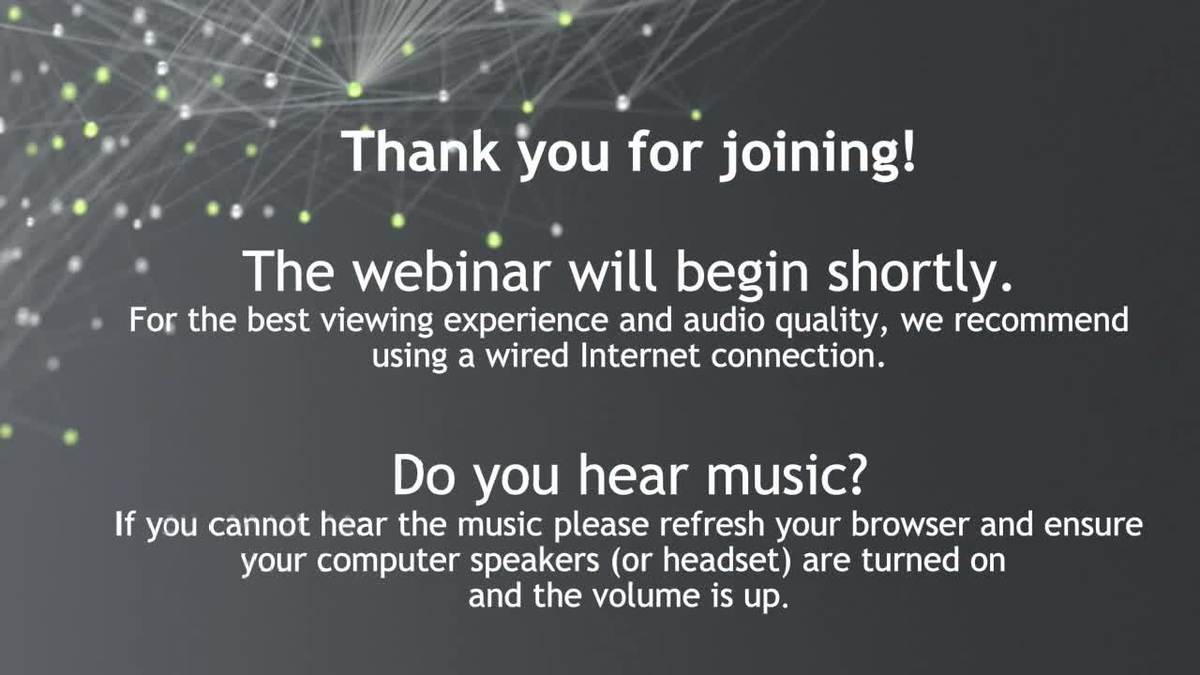 Thank you for joining!

The webinar will begin shortly.
For the best viewing experience and audio quality, we recommend using a wired Internet connection.

Do you hear music?
If you cannot hear the music please refresh your browser and ensure your computer speakers (or headset) are turned on and the volume is up.